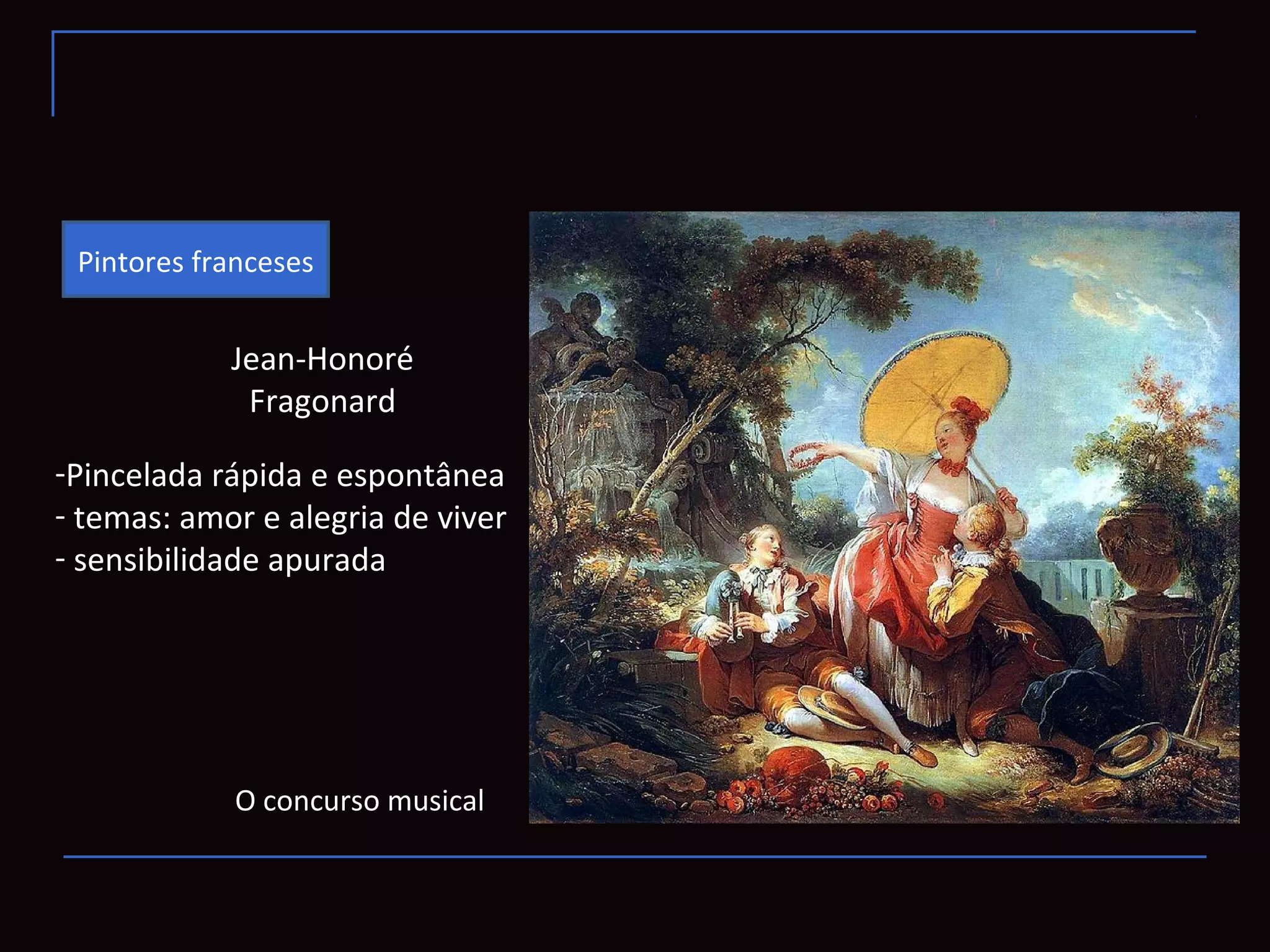 Pintores franceses

Jean-Honoré Fragonard

-Pincelada rápida e espontânea
- temas: amor e alegria de viver
- sensibilidade apurada

O concurso musical